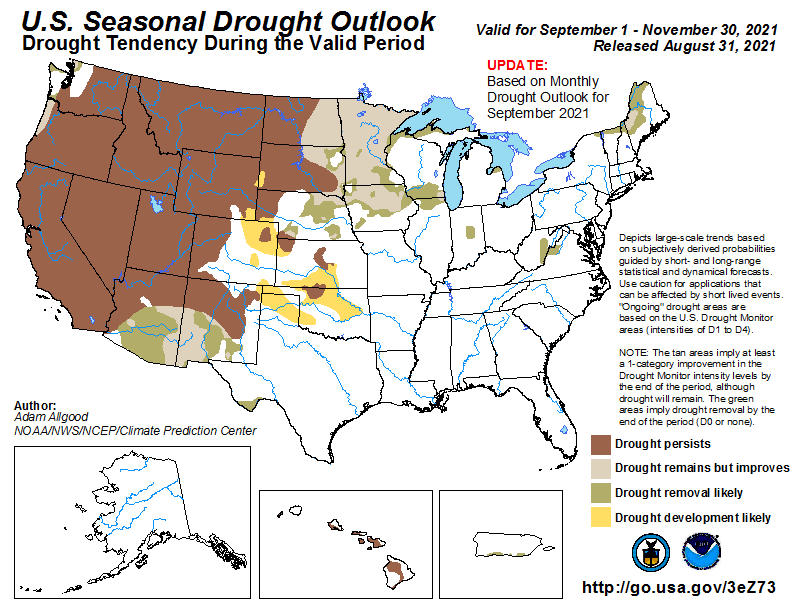 U.S. Seasonal Drought Outlook
Drought Tendency During the Valid Period

Valid for September 1 - November 30, 2021
Released August 31, 2021

UPDATE:
Based on Monthly Drought Outlook for September 2021

Depicts large-scale trends based on subjectively derived probabilities guided by short- and long-range statistical and dynamical forecasts. Use caution for applications that can be affected by short lived events. "Ongoing" drought areas are based on the U.S. Drought Monitor areas (intensities of D1 to D4).

NOTE: The tan areas imply at least a 1-category improvement in the Drought Monitor intensity levels by the end of the period, although drought will remain. The green areas imply drought removal by the end of the period (D0 or none).

Author:
Adam Allgood
NOAA/NWS/NCEP/Climate Prediction Center

Drought persists
Drought remains but improves
Drought removal likely
Drought development likely

http://go.usa.gov/3eZ73